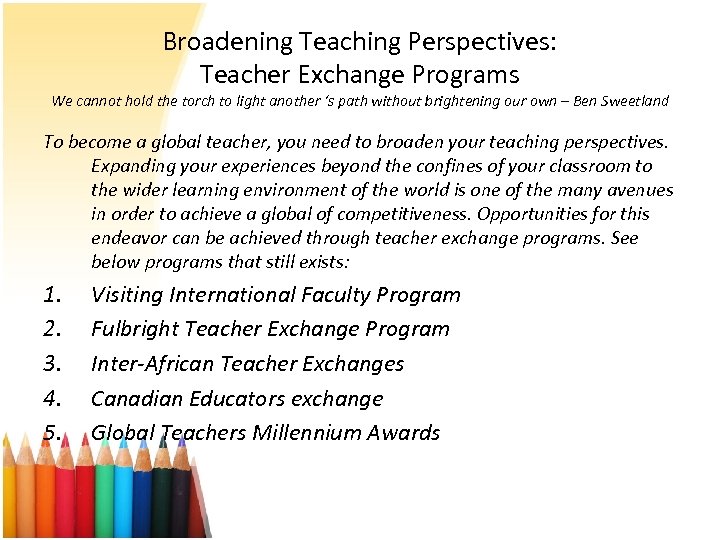 Broadening Teaching Perspectives:
Teacher Exchange Programs

We cannot hold the torch to light another 's path without brightening our own – Ben Sweetland

To become a global teacher, you need to broaden your teaching perspectives. Expanding your experiences beyond the confines of your classroom to the wider learning environment of the world is one of the many avenues in order to achieve a global of competitiveness. Opportunities for this endeavor can be achieved through teacher exchange programs. See below programs that still exists:

1. Visiting International Faculty Program
2. Fulbright Teacher Exchange Program
3. Inter-African Teacher Exchanges
4. Canadian Educators exchange
5. Global Teachers Millennium Awards